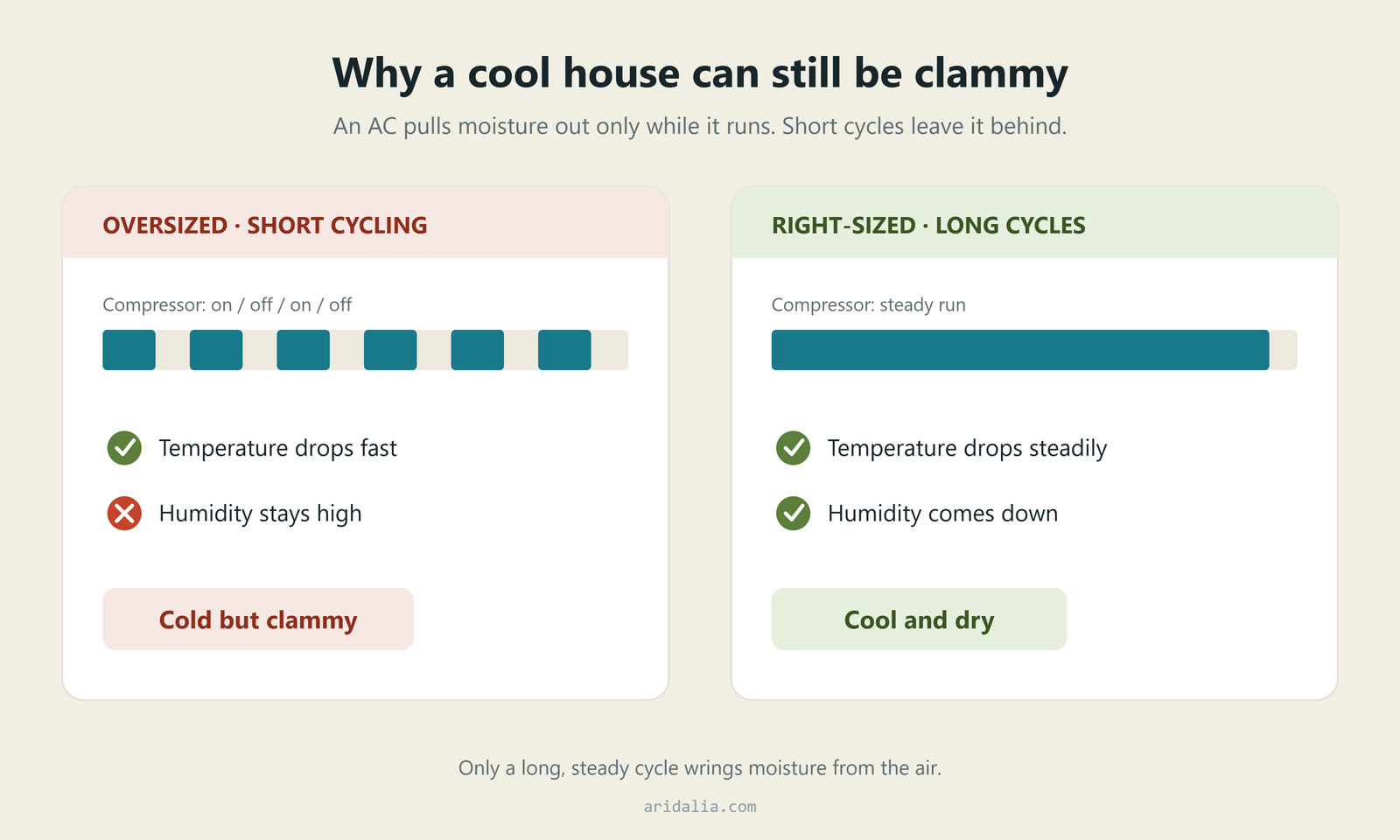 Why a cool house can still be clammy

An AC pulls moisture out only while it runs. Short cycles leave it behind.

OVERSIZED · SHORT CYCLING

Compressor: on / off / on / off

Temperature drops fast

Humidity stays high

Cold but clammy

RIGHT-SIZED · LONG CYCLES

Compressor: steady run

Temperature drops steadily

Humidity comes down

Cool and dry

Only a long, steady cycle wrings moisture from the air.

aridalia.com